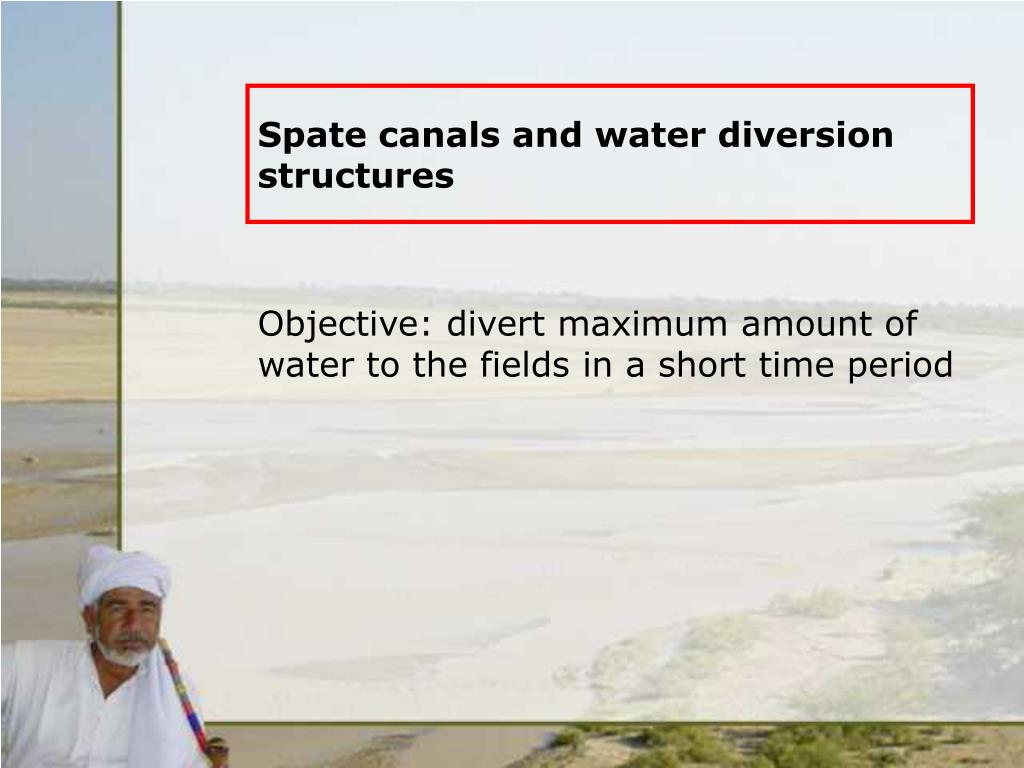 Spate canals and water diversion structures

Objective: divert maximum amount of water to the fields in a short time period